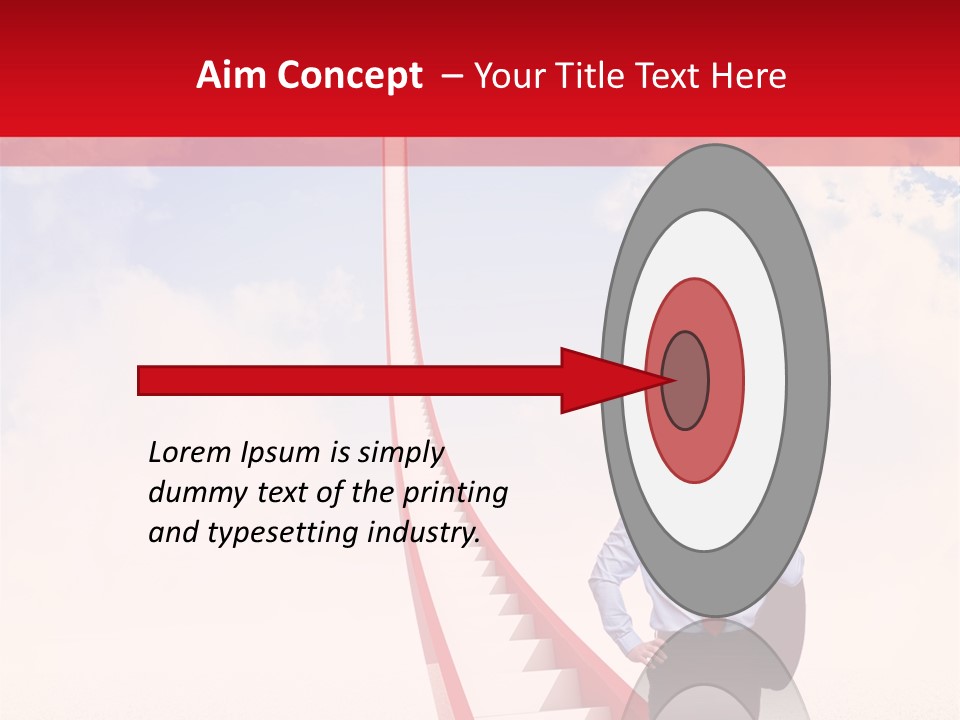 Aim Concept – Your Title Text Here

Lorem Ipsum is simply dummy text of the printing and typesetting industry.